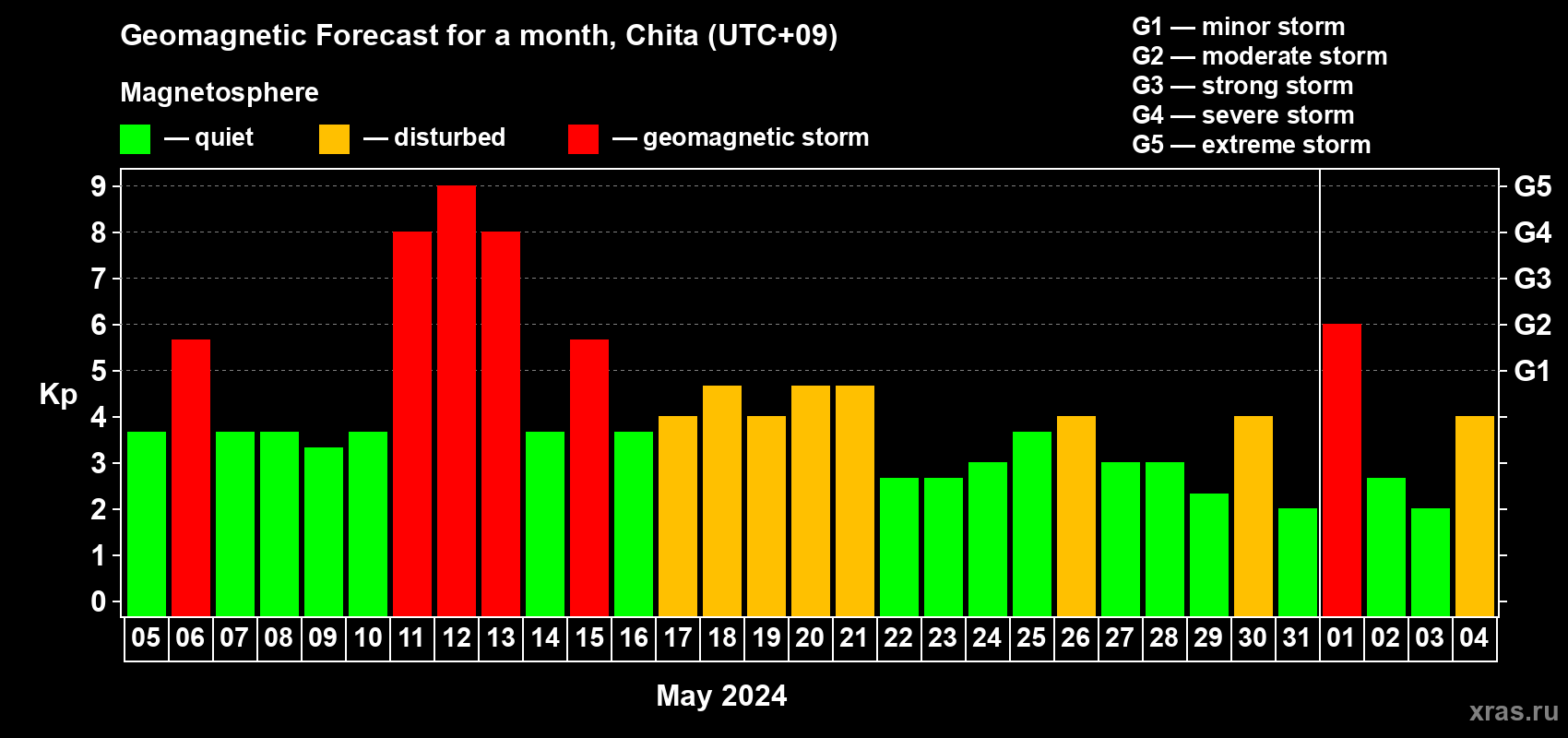 Geomagnetic Forecast for a month, Chita (UTC+09)

Magnetosphere

— quiet — disturbed — geomagnetic storm

G1 — minor storm
G2 — moderate storm
G3 — strong storm
G4 — severe storm
G5 — extreme storm

Kp

9 8 7 6 5 4 3 2 1 0

G5 G4 G3 G2 G1

05 06 07 08 09 10 11 12 13 14 15 16 17 18 19 20 21 22 23 24 25 26 27 28 29 30 31 01 02 03 04

May 2024

xras.ru